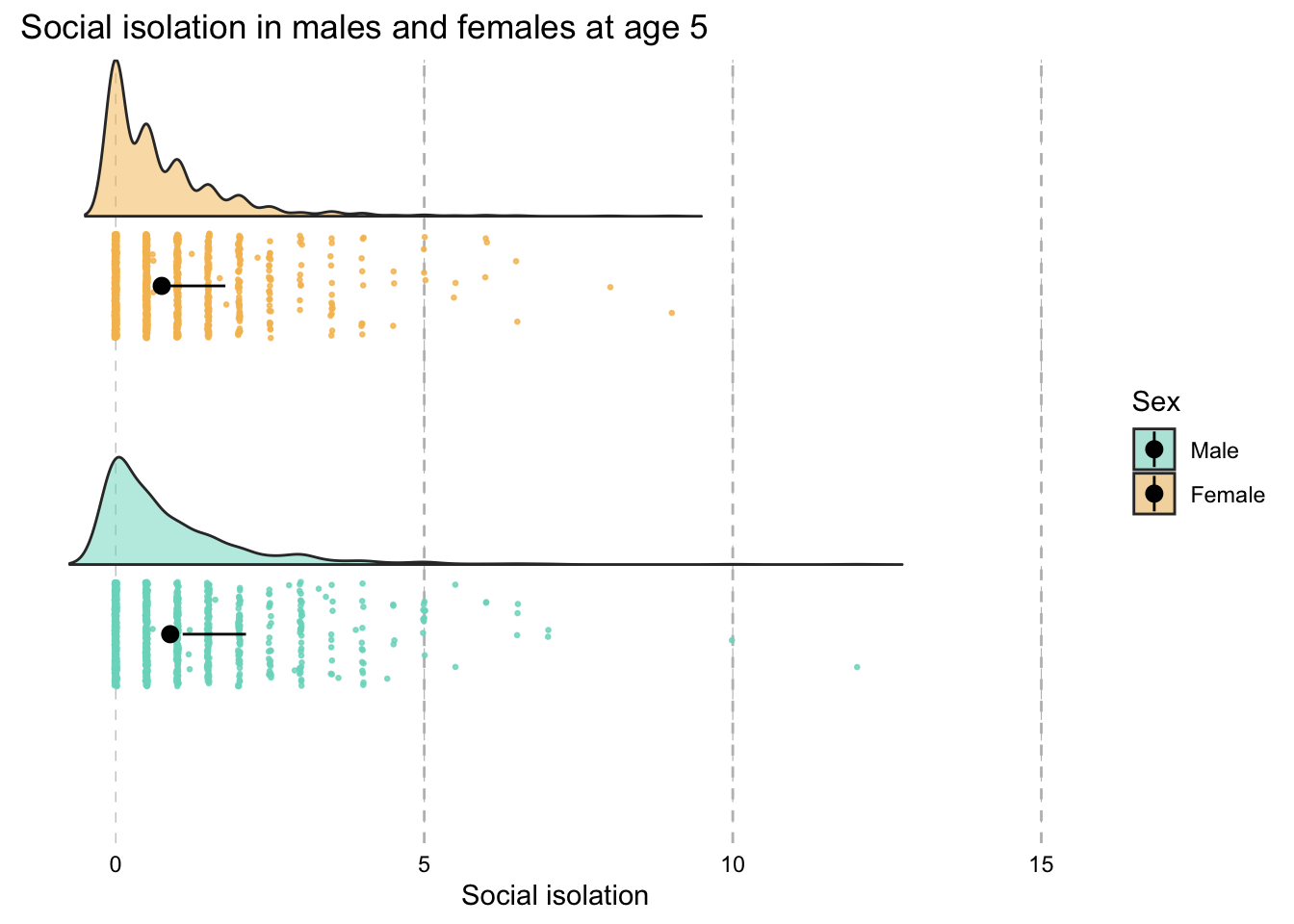 Social isolation in males and females at age 5

Sex
Male
Female

0
5
10
15
Social isolation